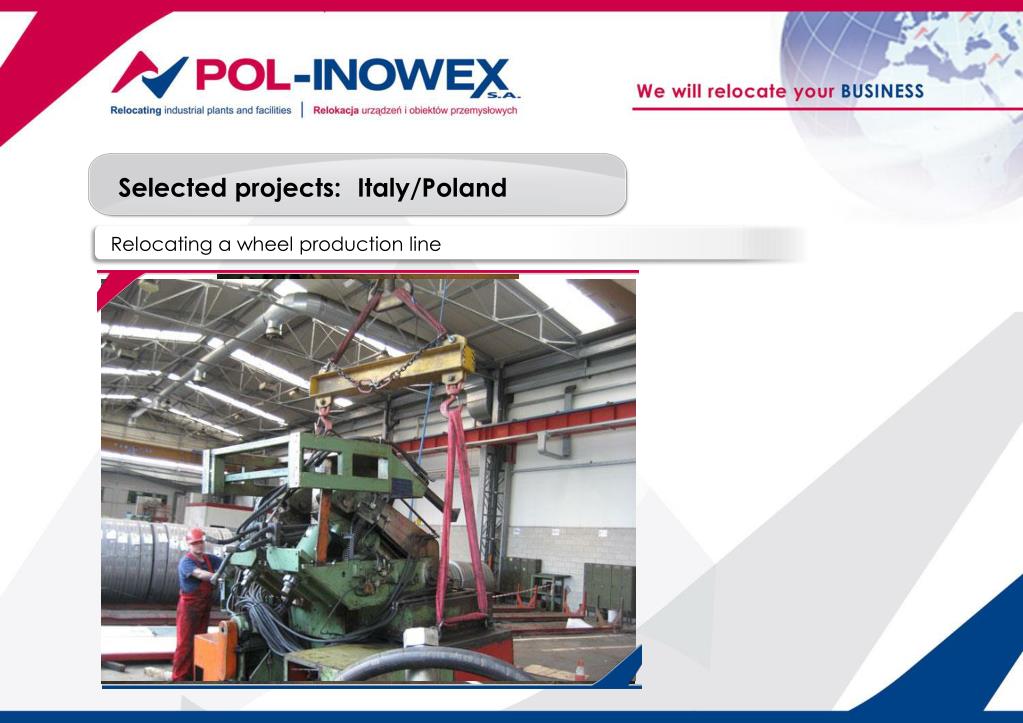 POL-INOWEX S.A.
Relocating industrial plants and facilities | Relokacja urządzeń i obiektów przemysłowych

We will relocate your BUSINESS

Selected projects: Italy/Poland

Relocating a wheel production line